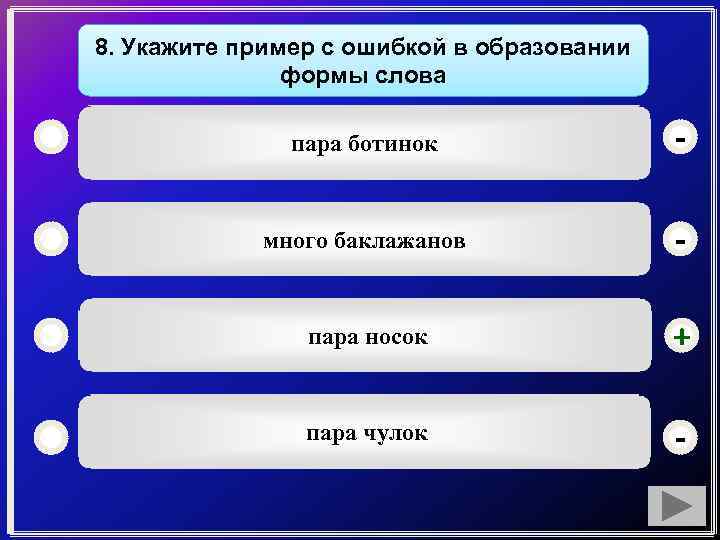 8. Укажите пример с ошибкой в образовании формы слова

пара ботинок

-

много баклажанов

-

пара носок

+

пара чулок

-